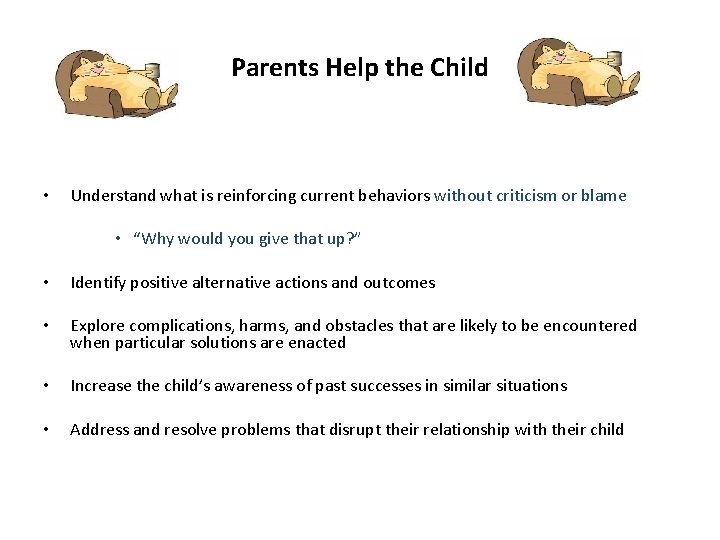 Parents Help the Child

• Understand what is reinforcing current behaviors without criticism or blame

• “Why would you give that up?”

• Identify positive alternative actions and outcomes

• Explore complications, harms, and obstacles that are likely to be encountered when particular solutions are enacted

• Increase the child’s awareness of past successes in similar situations

• Address and resolve problems that disrupt their relationship with their child